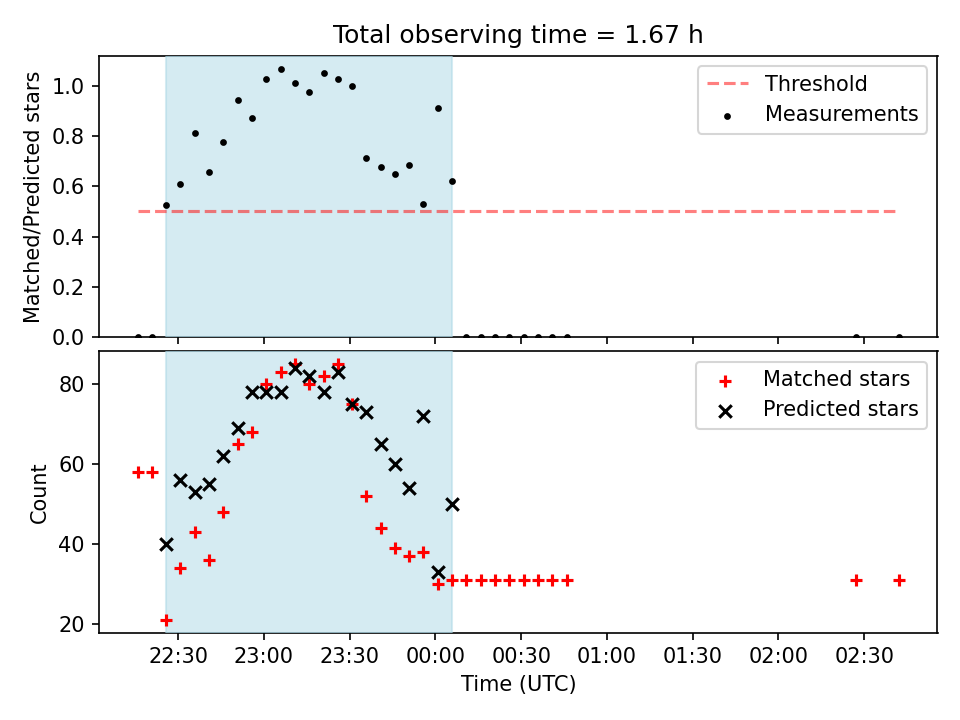 Total observing time = 1.67 h

Matched/Predicted stars

1.0
0.8
0.6
0.4
0.2
0.0

Threshold
Measurements

Count

80
60
40
20

Matched stars
Predicted stars

22:30 23:00 23:30 00:00 00:30 01:00 01:30 02:00 02:30

Time (UTC)